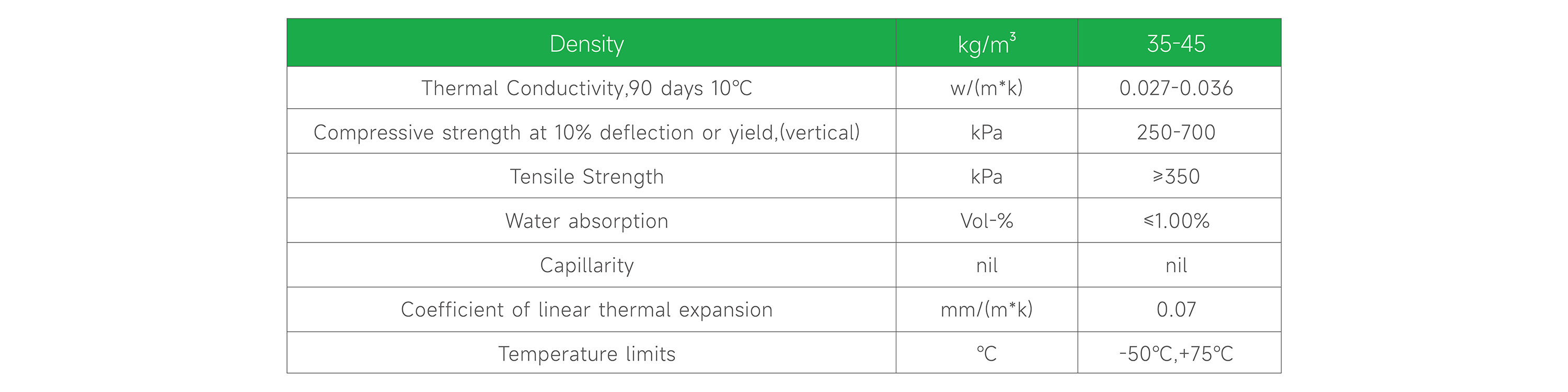 | Density | kg/m³ | 35-45 |
|---|---|---|
| Thermal Conductivity,90 days 10℃ | w/(m*k) | 0.027-0.036 |
| Compressive strength at 10% deflection or yield,(vertical) | kPa | 250-700 |
| Tensile Strength | kPa | ≥350 |
| Water absorption | Vol-% | ≤1.00% |
| Capillarity | nil | nil |
| Coefficient of linear thermal expansion | mm/(m*k) | 0.07 |
| Temperature limits | ℃ | -50℃,+75℃ |